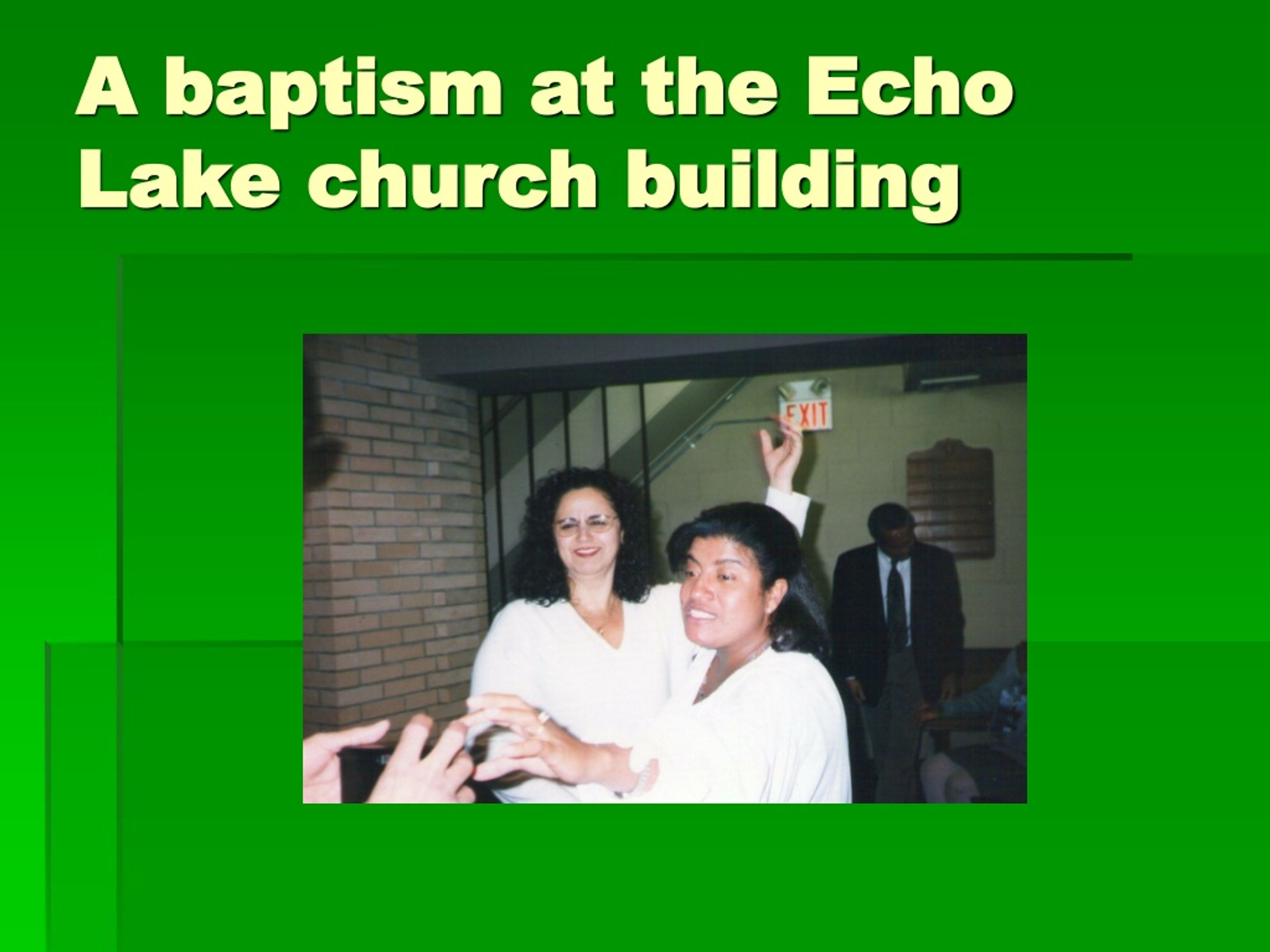 A baptism at the Echo Lake church building

EXIT